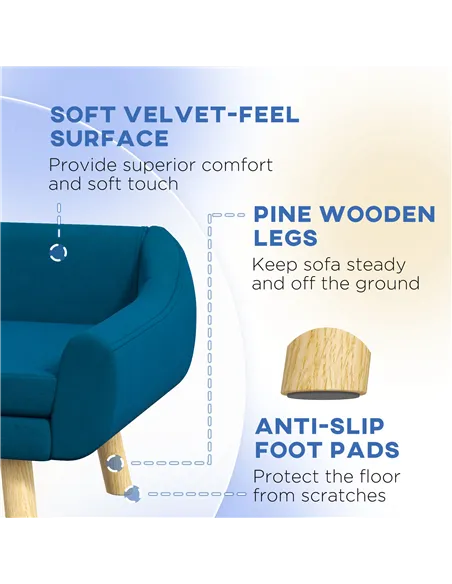 SOFT VELVET-FEEL SURFACE
Provide superior comfort and soft touch

PINE WOODEN LEGS
Keep sofa steady and off the ground

ANTI-SLIP FOOT PADS
Protect the floor from scratches